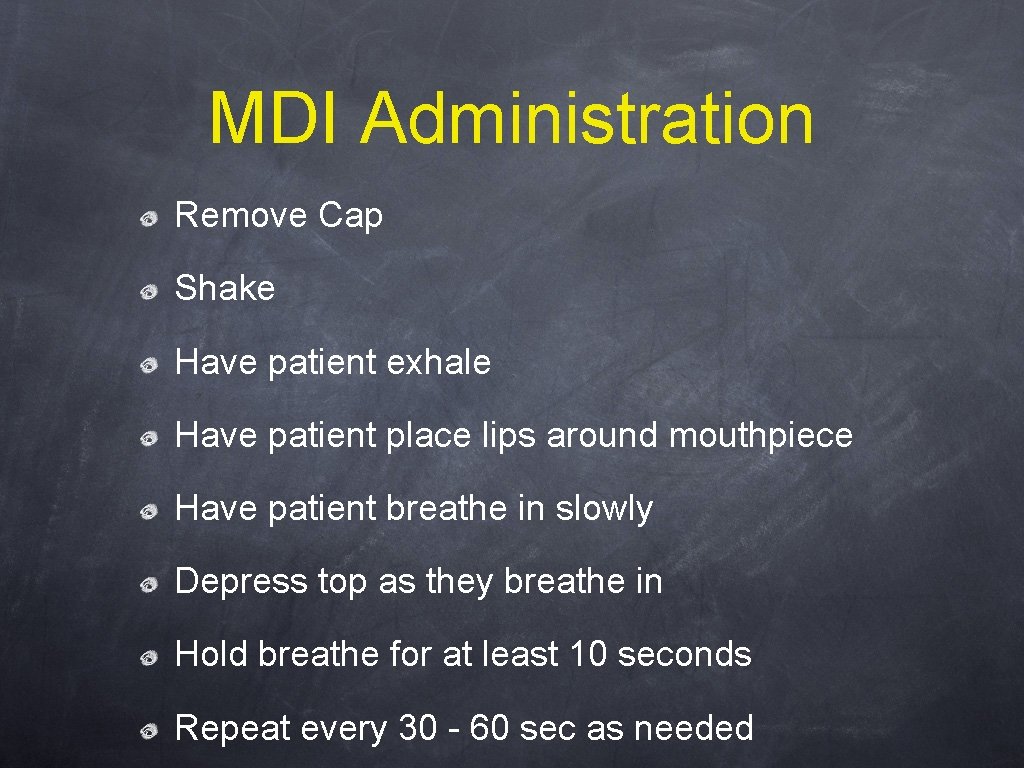 MDI Administration

Remove Cap

Shake

Have patient exhale

Have patient place lips around mouthpiece

Have patient breathe in slowly

Depress top as they breathe in

Hold breathe for at least 10 seconds

Repeat every 30 - 60 sec as needed